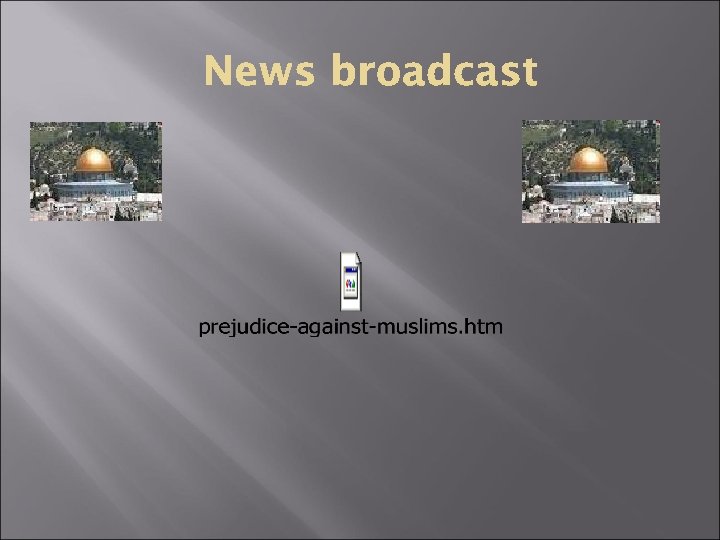 News broadcast

prejudice-against-muslims.htm